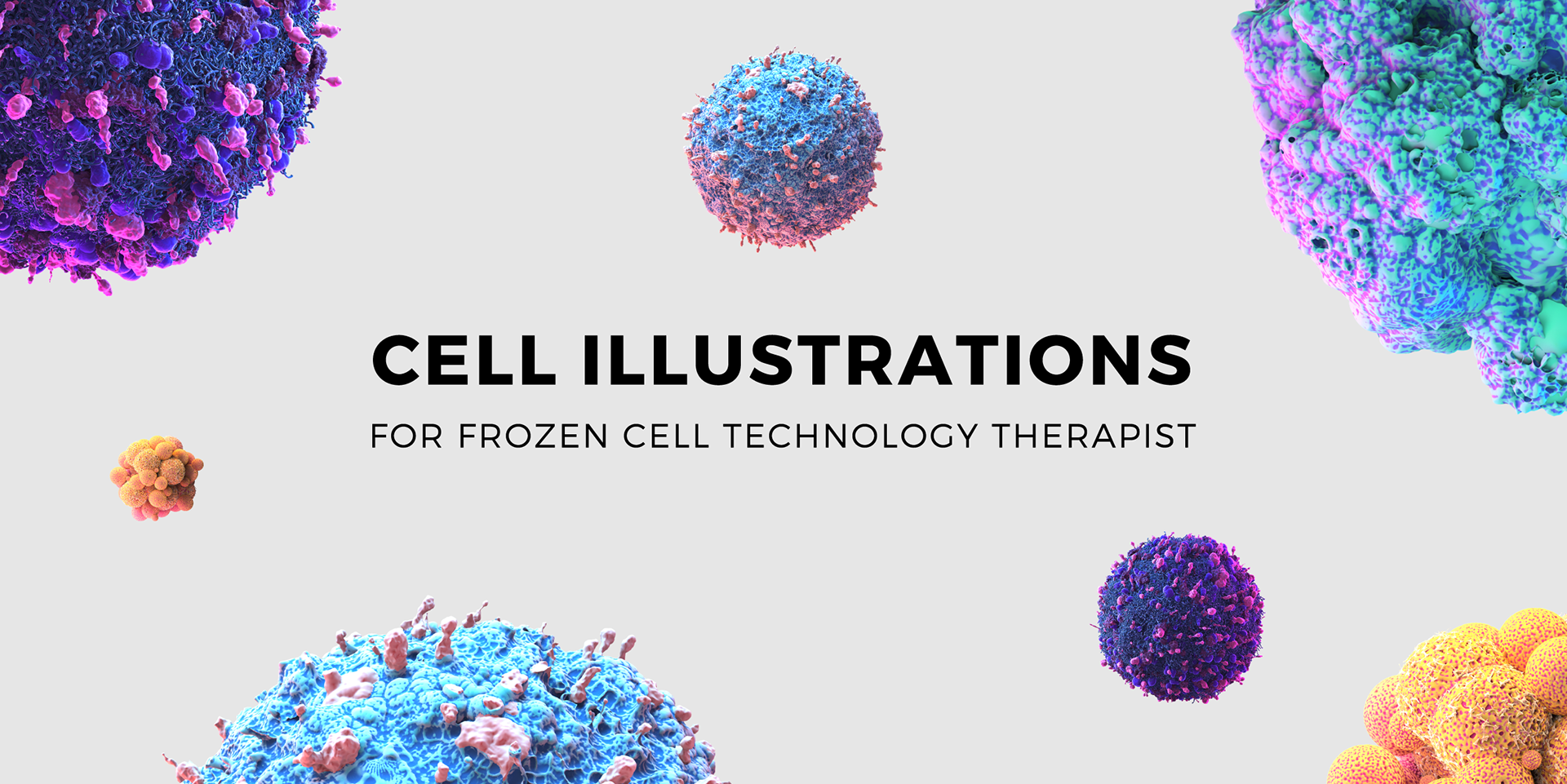 CELL ILLUSTRATIONS

FOR FROZEN CELL TECHNOLOGY THERAPIST